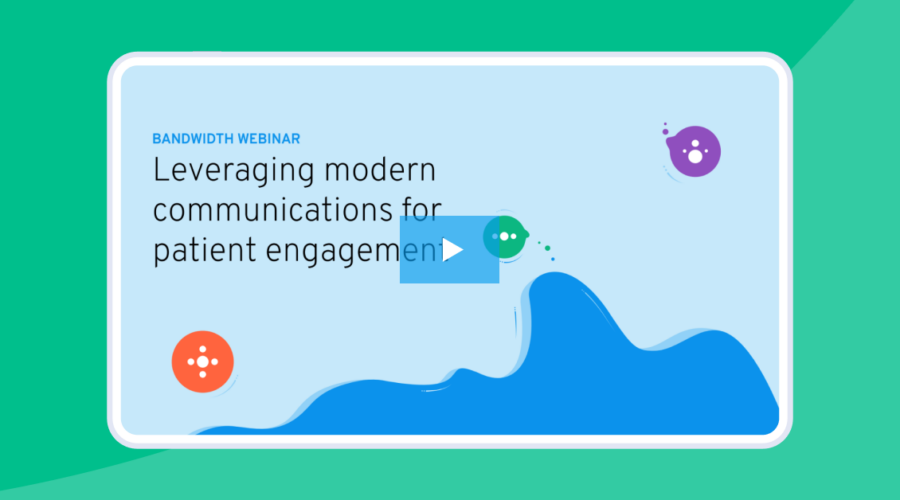 BANDWIDTH WEBINAR
Leveraging modern communications for patient engagement